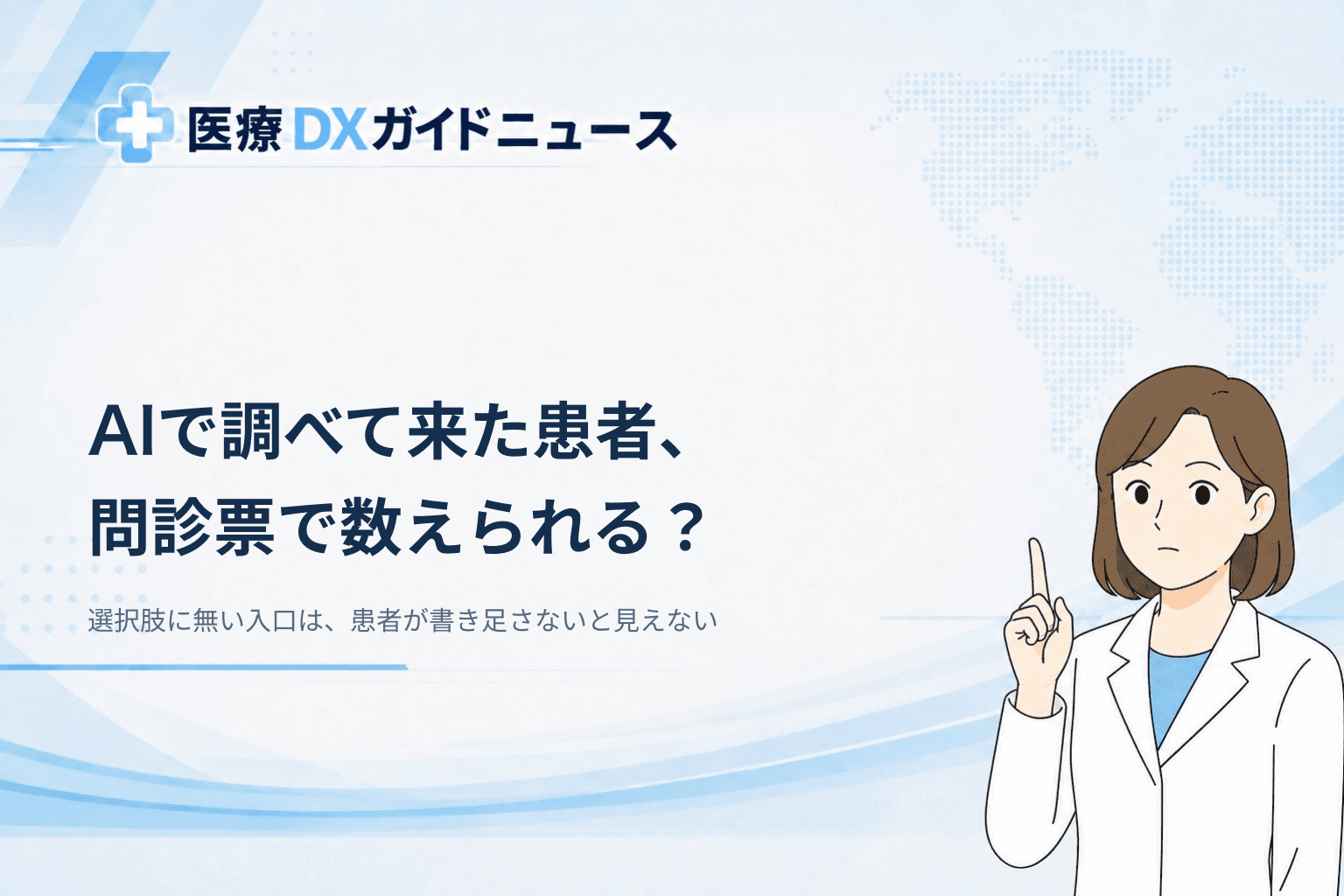 医療DXガイドニュース

AIで調べて来た患者、
問診票で数えられる？

選択肢に無い入口は、患者が書き足さないと見えない